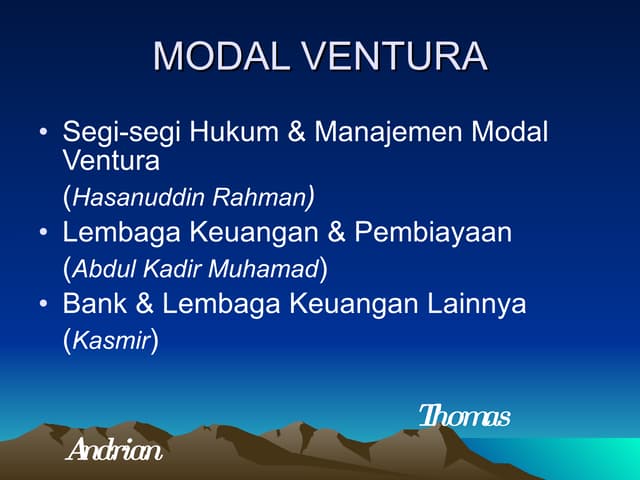 MODAL VENTURA

• Segi-segi Hukum & Manajemen Modal Ventura
(Hasanuddin Rahman)
• Lembaga Keuangan & Pembiayaan
(Abdul Kadir Muhamad)
• Bank & Lembaga Keuangan Lainnya
(Kasmir)

Thomas

Andrian